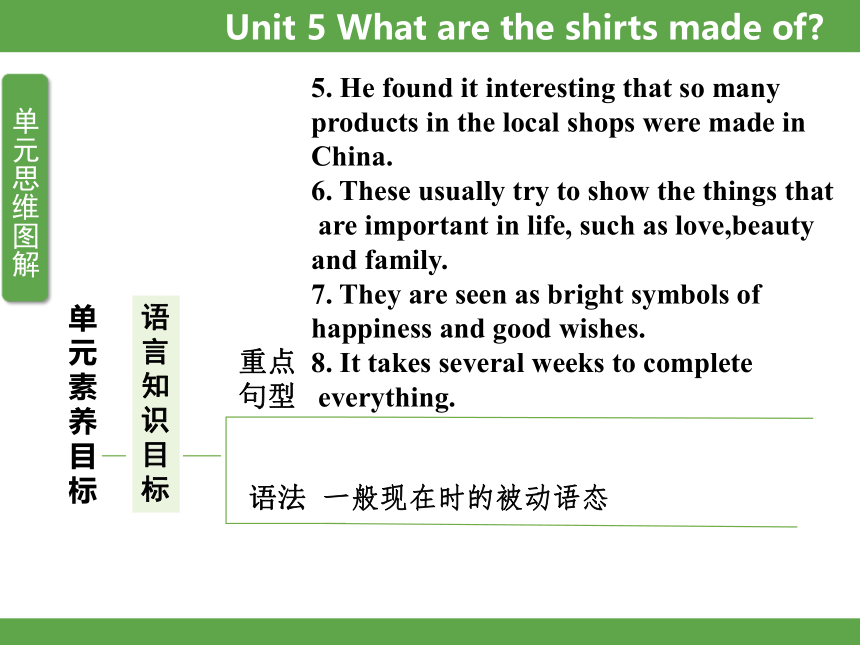 Unit 5 What are the shirts made of?

单元思维图解

单元素养目标

语言知识目标

重点句型

5. He found it interesting that so many products in the local shops were made in China.
6. These usually try to show the things that are important in life, such as love,beauty and family.
7. They are seen as bright symbols of happiness and good wishes.
8. It takes several weeks to complete everything.

语法 一般现在时的被动语态